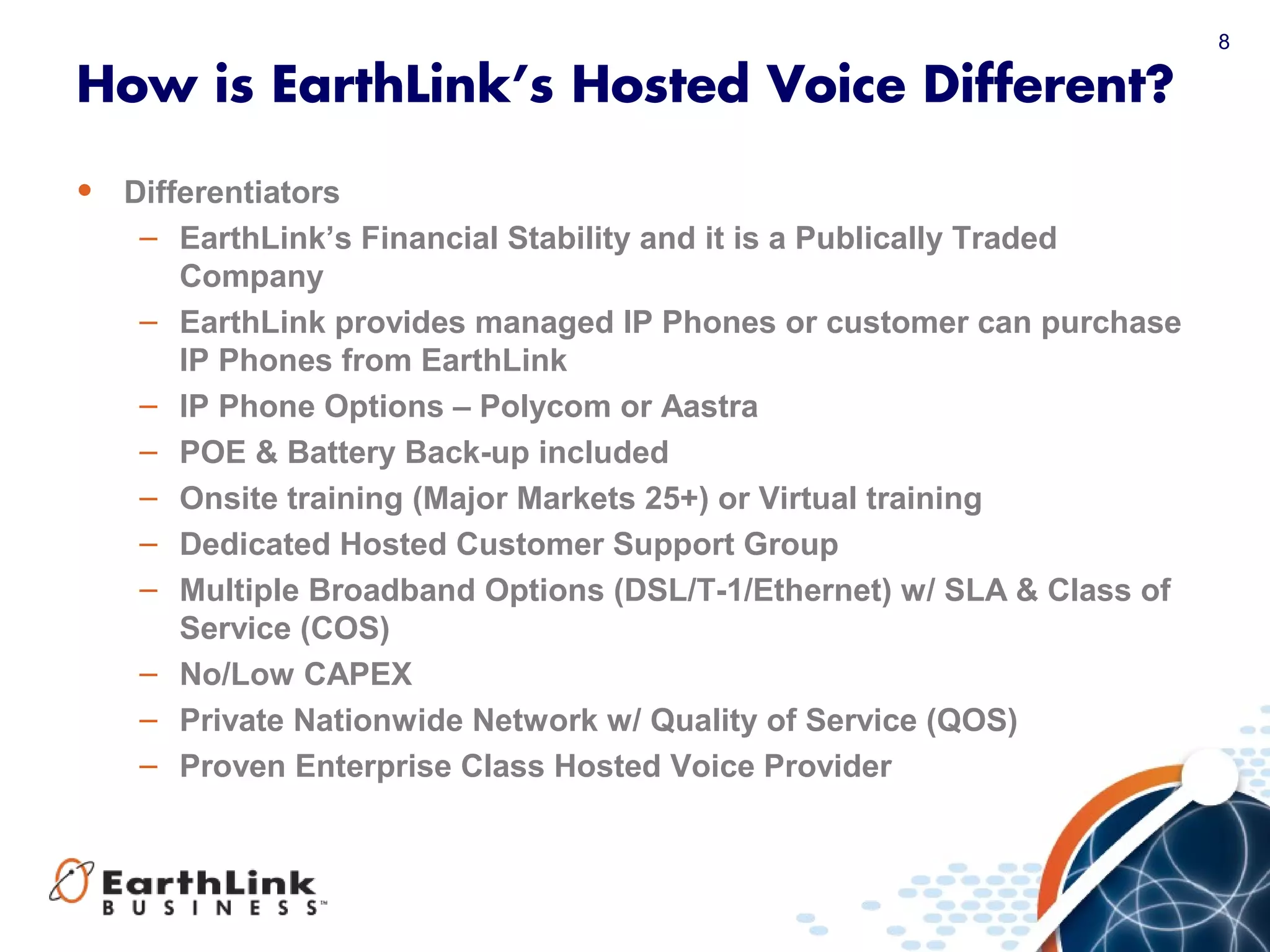 8

How is EarthLink's Hosted Voice Different?

• Differentiators
– EarthLink's Financial Stability and it is a Publically Traded Company
– EarthLink provides managed IP Phones or customer can purchase IP Phones from EarthLink
– IP Phone Options – Polycom or Aastra
– POE & Battery Back-up included
– Onsite training (Major Markets 25+) or Virtual training
– Dedicated Hosted Customer Support Group
– Multiple Broadband Options (DSL/T-1/Ethernet) w/ SLA & Class of Service (COS)
– No/Low CAPEX
– Private Nationwide Network w/ Quality of Service (QOS)
– Proven Enterprise Class Hosted Voice Provider

EarthLink BUSINESS™